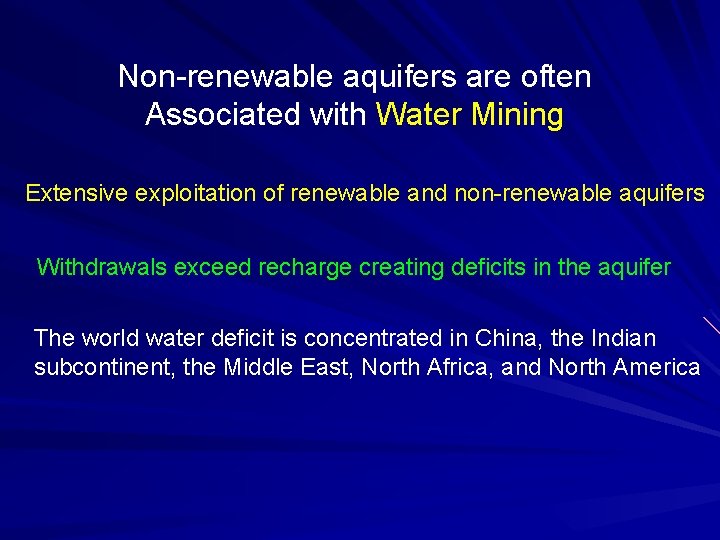 Non-renewable aquifers are often Associated with Water Mining

Extensive exploitation of renewable and non-renewable aquifers

Withdrawals exceed recharge creating deficits in the aquifer

The world water deficit is concentrated in China, the Indian subcontinent, the Middle East, North Africa, and North America